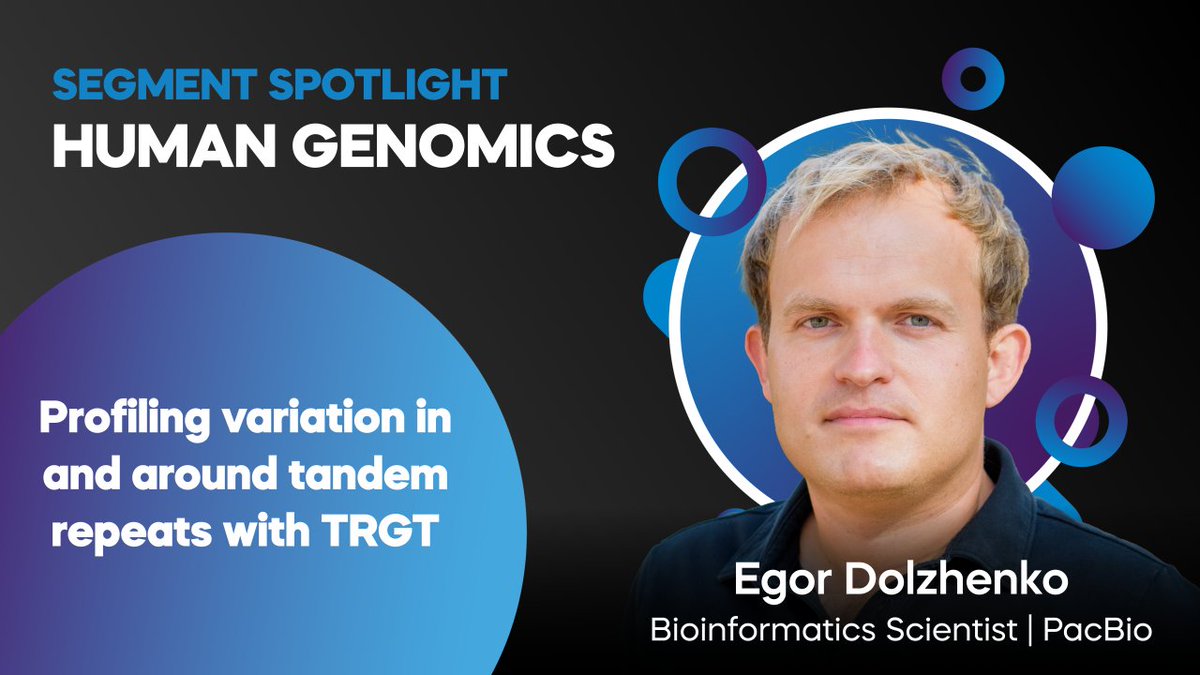 SEGMENT SPOTLIGHT
HUMAN GENOMICS

Profiling variation in and around tandem repeats with TRGT

Egor Dolzhenko
Bioinformatics Scientist | PacBio